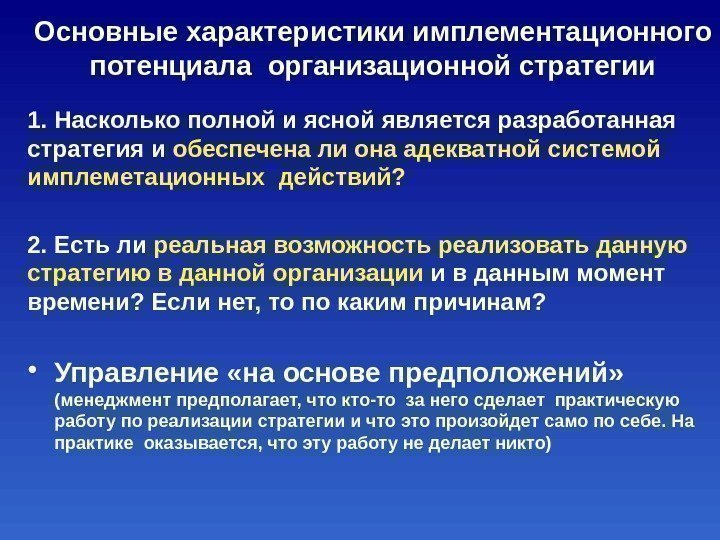 Основные характеристики имплементационного потенциала организационной стратегии

1. Насколько полной и ясной является разработанная стратегия и обеспечена ли она адекватной системой имплеметационных действий?

2. Есть ли реальная возможность реализовать данную стратегию в данной организации и в данным момент времени? Если нет, то по каким причинам?

• Управление «на основе предположений» (менеджмент предполагает, что кто-то за него сделает практическую работу по реализации стратегии и что это произойдет само по себе. На практике оказывается, что эту работу не делает никто)